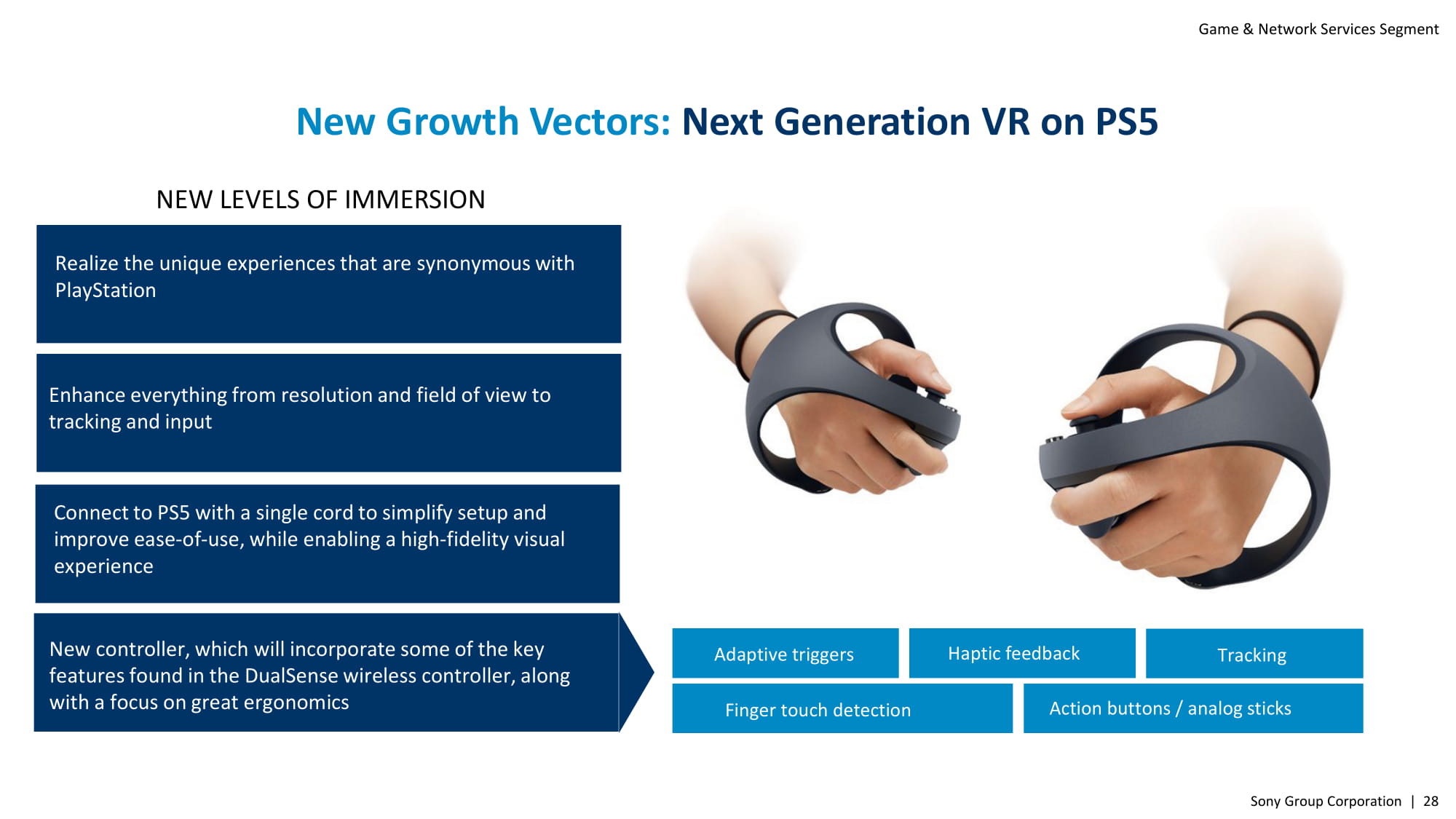 Game & Network Services Segment

New Growth Vectors: Next Generation VR on PS5

NEW LEVELS OF IMMERSION

Realize the unique experiences that are synonymous with PlayStation

Enhance everything from resolution and field of view to tracking and input

Connect to PS5 with a single cord to simplify setup and improve ease-of-use, while enabling a high-fidelity visual experience

New controller, which will incorporate some of the key features found in the DualSense wireless controller, along with a focus on great ergonomics

Adaptive triggers

Haptic feedback

Tracking

Finger touch detection

Action buttons / analog sticks

Sony Group Corporation | 28